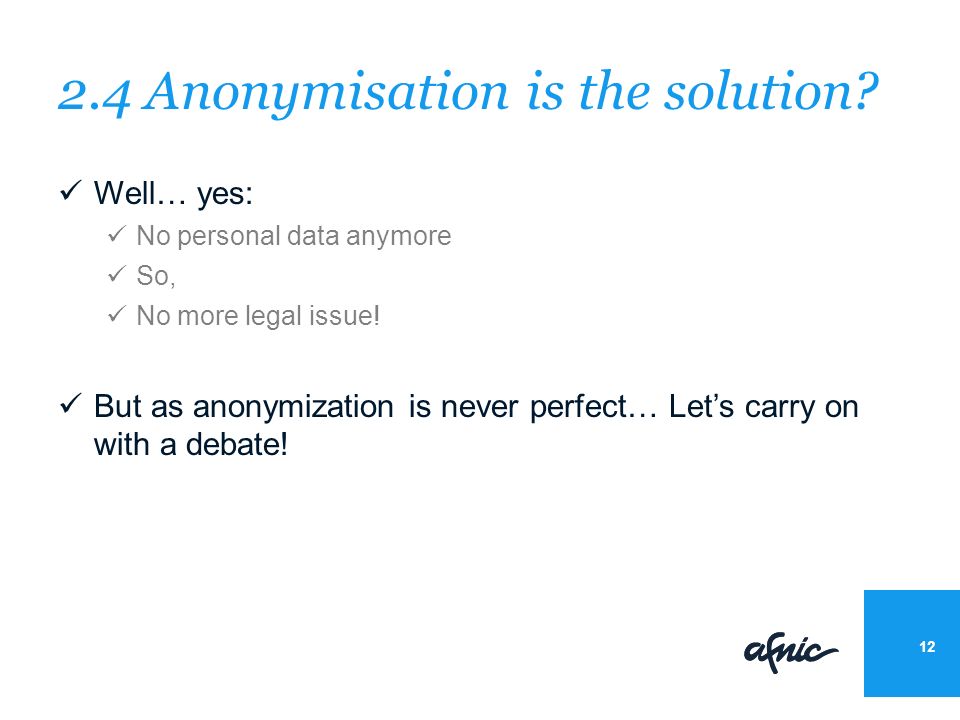 2.4 Anonymisation is the solution?

✓ Well… yes:

✓ No personal data anymore

✓ So,

✓ No more legal issue!

✓ But as anonymization is never perfect… Let’s carry on with a debate!

afnic

12